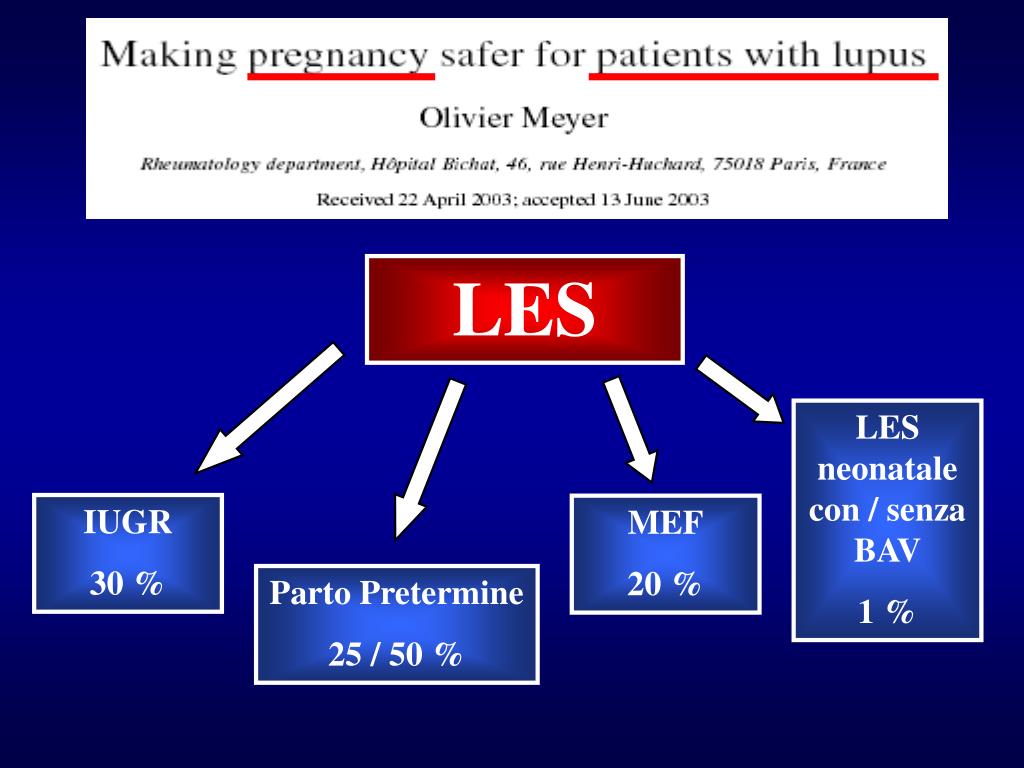 Making pregnancy safer for patients with lupus

Olivier Meyer

Rheumatology department, Hôpital Bichat, 46, rue Henri-Huchard, 75018 Paris, France

Received 22 April 2003; accepted 13 June 2003

LES

IUGR

30 %

Parto Pretermine

25 / 50 %

MEF

20 %

LES neonatale con / senza BAV

1 %